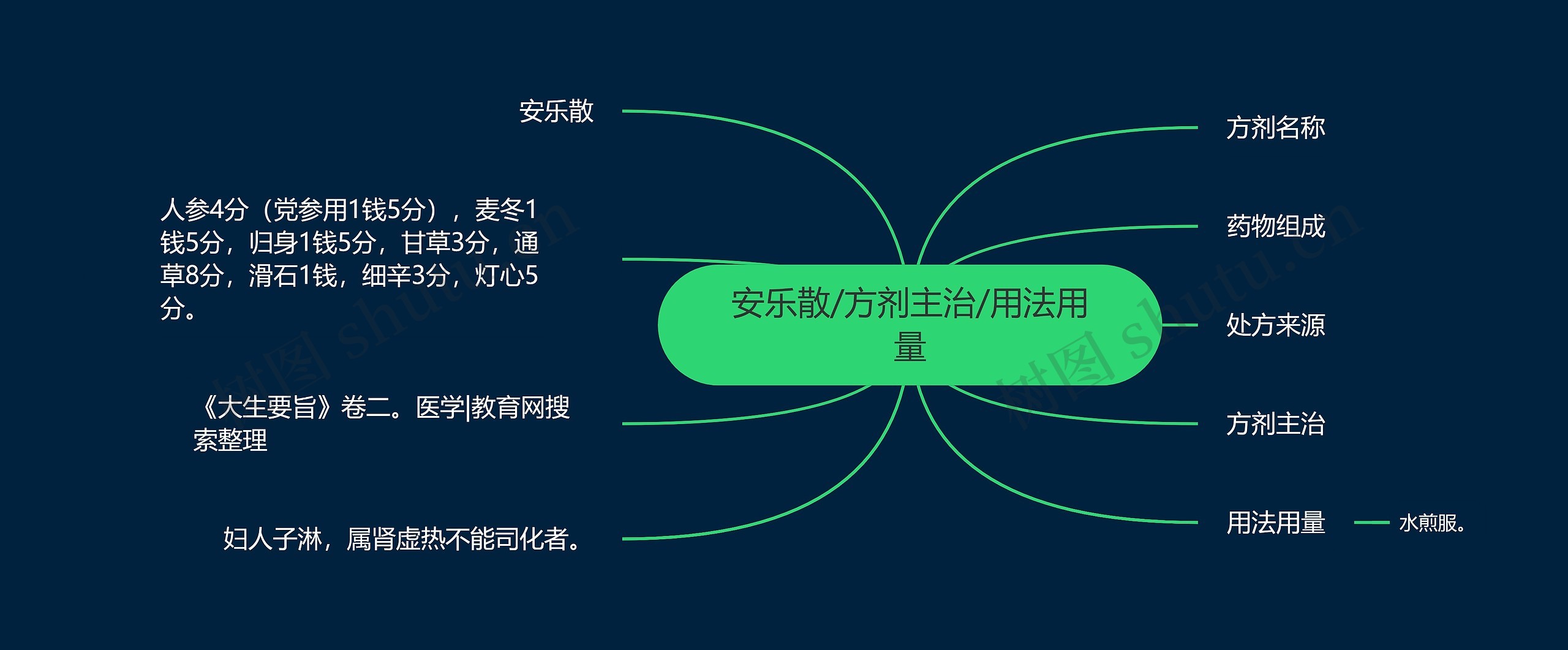 安乐散/方剂主治/用法用量

安乐散

人参4分（党参用1钱5分），麦冬1钱5分，归身1钱5分，甘草3分，通草8分，滑石1钱，细辛3分，灯心5分。

《大生要旨》卷二。医学|教育网搜索整理

妇人子淋，属肾虚热不能司化者。

方剂名称

药物组成

处方来源

方剂主治

用法用量

水煎服。

树图 shutu.cn

树图 shutu.cn